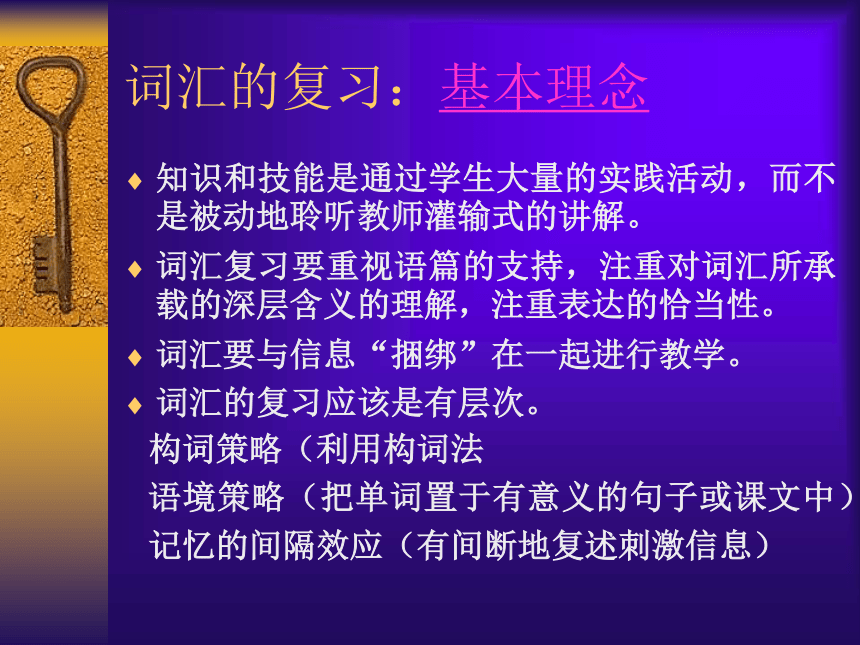 词汇的复习：基本理念

♦ 知识和技能是通过学生大量的实践活动，而不是被动地聆听教师灌输式的讲解。

♦ 词汇复习要重视语篇的支持，注重对词汇所承载的深层含义的理解，注重表达的恰当性。

♦ 词汇要与信息“捆绑”在一起进行教学。

♦ 词汇的复习应该是有层次。

构词策略（利用构词法

语境策略（把单词置于有意义的句子或课文中）

记忆的间隔效应（有间断地复述刺激信息）